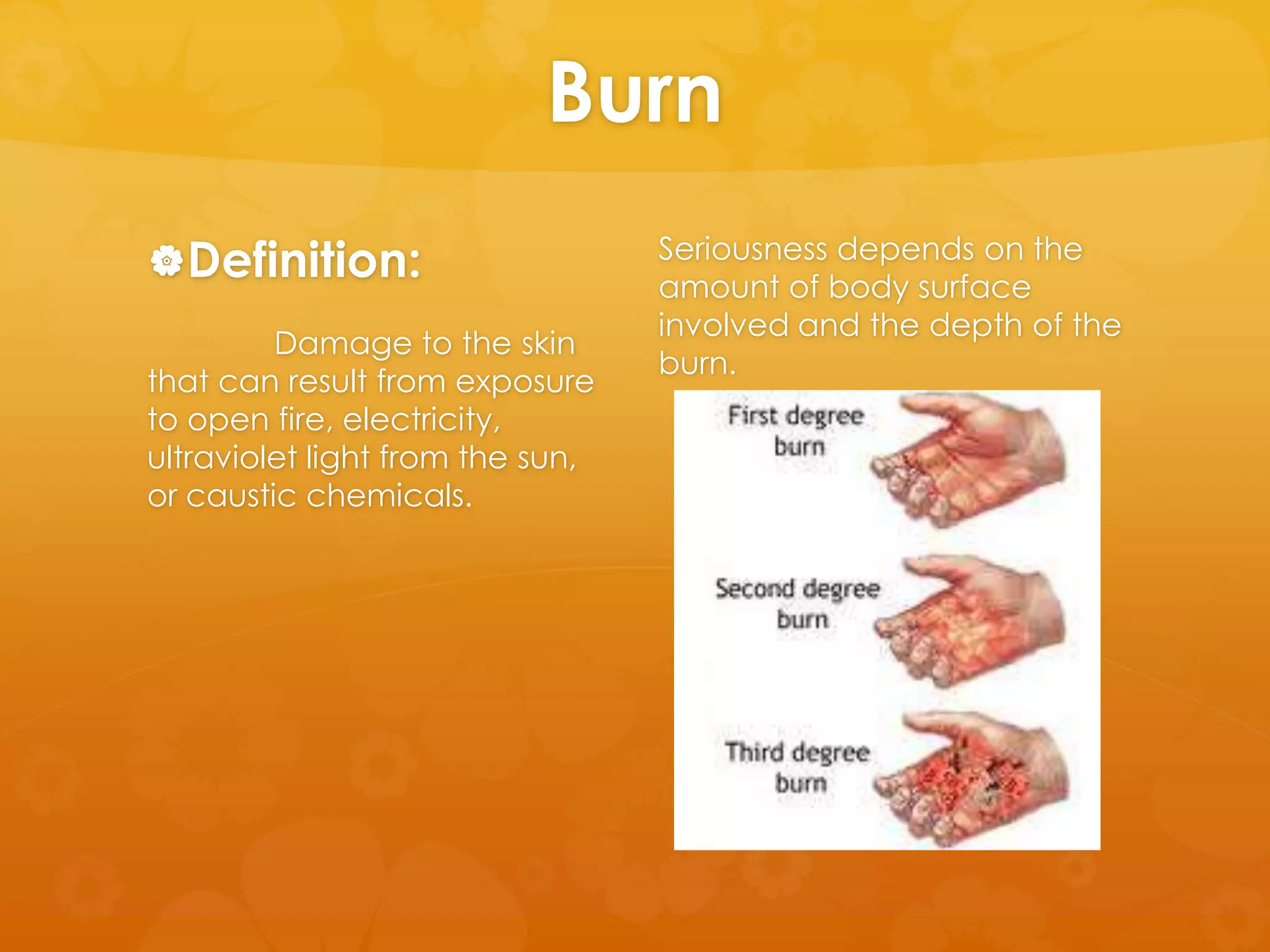 Burn

Definition:

Damage to the skin that can result from exposure to open fire, electricity, ultraviolet light from the sun, or caustic chemicals.

Seriousness depends on the amount of body surface involved and the depth of the burn.

First degree burn

Second degree burn

Third degree burn